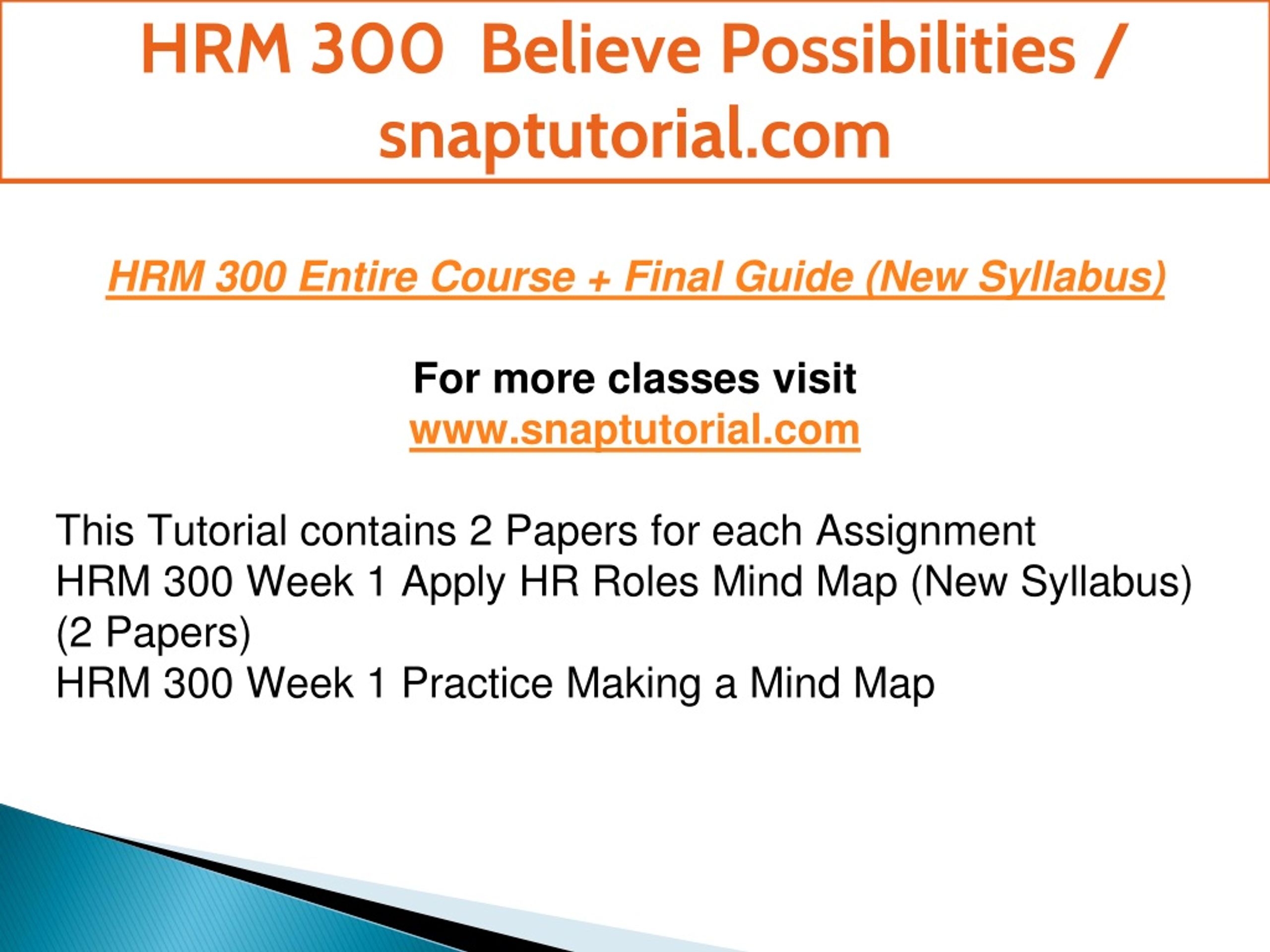 HRM 300 Believe Possibilities / snaptutorial.com

HRM 300 Entire Course + Final Guide (New Syllabus)

For more classes visit
www.snaptutorial.com

This Tutorial contains 2 Papers for each Assignment
HRM 300 Week 1 Apply HR Roles Mind Map (New Syllabus) (2 Papers)
HRM 300 Week 1 Practice Making a Mind Map